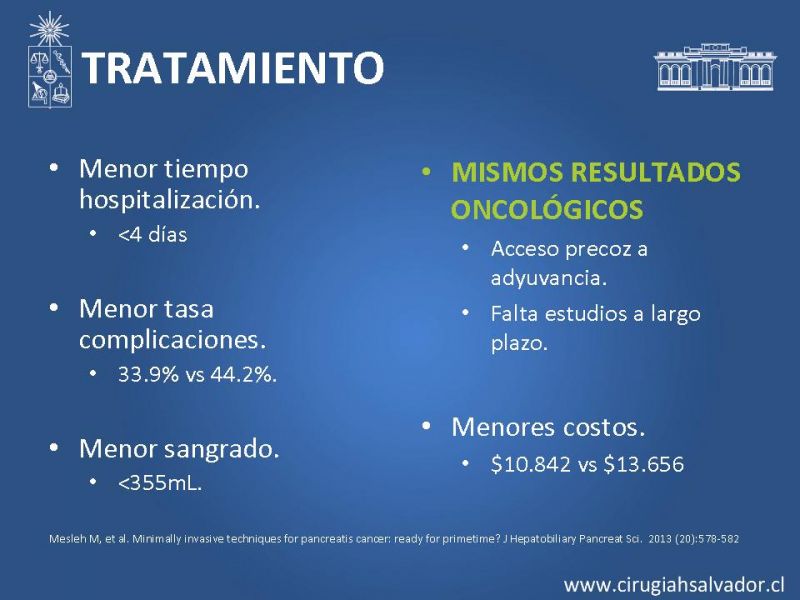 TRATAMIENTO

• Menor tiempo hospitalización.
  • <4 días

• Menor tasa complicaciones.
  • 33.9% vs 44.2%.

• Menor sangrado.
  • <355mL.

• MISMOS RESULTADOS ONCOLÓGICOS
  • Acceso precoz a adyuvancia.
  • Falta estudios a largo plazo.

• Menores costos.
  • \$10.842 vs \$13.656

Mesleh M, et al. Minimally invasive techniques for pancreatis cancer: ready for primetime? J Hepatobiliary Pancreat Sci. 2013 (20):578-582

www.cirugiahsalvador.cl